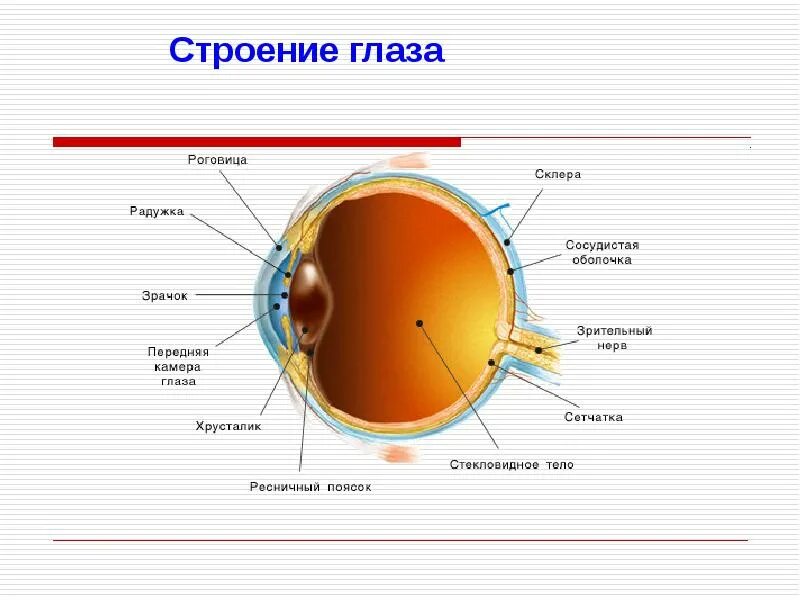 Строение глаза

Роговица
Радужка
Зрачок
Передняя камера глаза
Хрусталик
Ресничный поясок
Склера
Сосудистая оболочка
Зрительный нерв
Сетчатка
Стекловидное тело